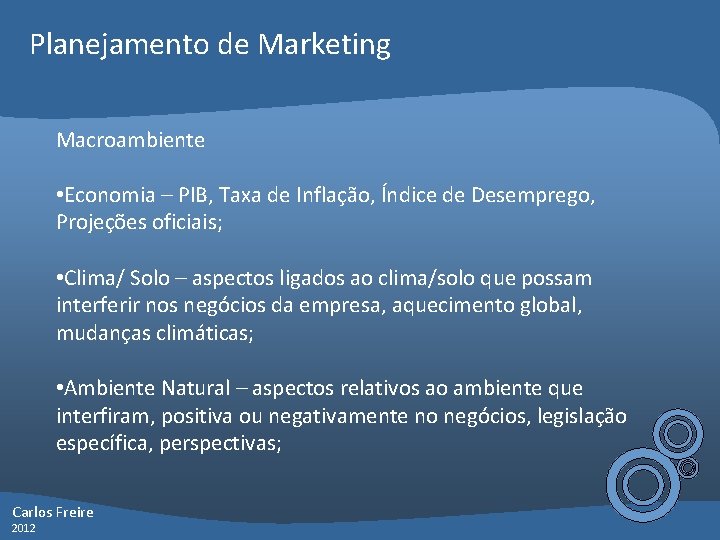 Planejamento de Marketing

Macroambiente

•Economia – PIB, Taxa de Inflação, Índice de Desemprego, Projeções oficiais;

•Clima/ Solo – aspectos ligados ao clima/solo que possam interferir nos negócios da empresa, aquecimento global, mudanças climáticas;

•Ambiente Natural – aspectos relativos ao ambiente que interfiram, positiva ou negativamente no negócios, legislação específica, perspectivas;

Carlos Freire
2012